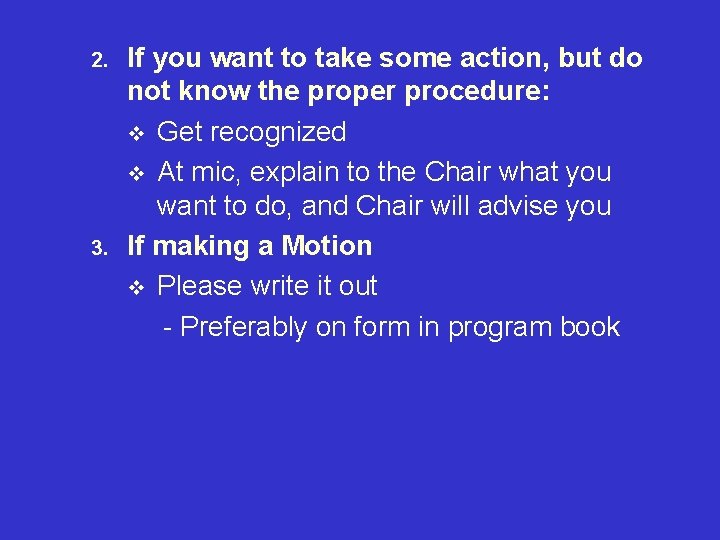 2. If you want to take some action, but do not know the proper procedure:

❖ Get recognized

❖ At mic, explain to the Chair what you want to do, and Chair will advise you

3. If making a Motion

❖ Please write it out

- Preferably on form in program book